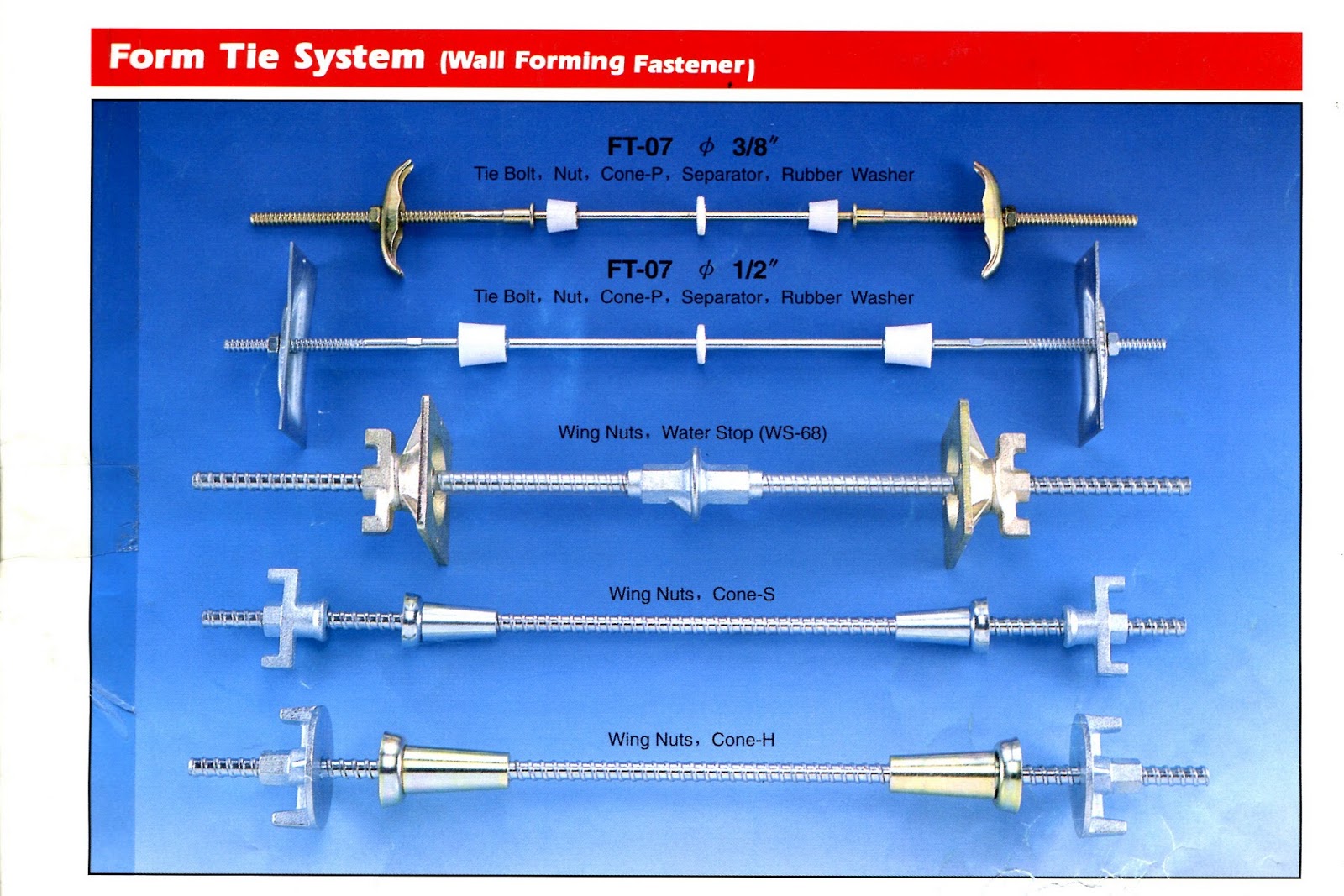 Form Tie System (Wall Forming Fastener)

FT-07 $\phi$ 3/8″
Tie Bolt, Nut, Cone-P, Separator, Rubber Washer

FT-07 $\phi$ 1/2″
Tie Bolt, Nut, Cone-P, Separator, Rubber Washer

Wing Nuts, Water Stop (WS-68)

Wing Nuts, Cone-S

Wing Nuts, Cone-H